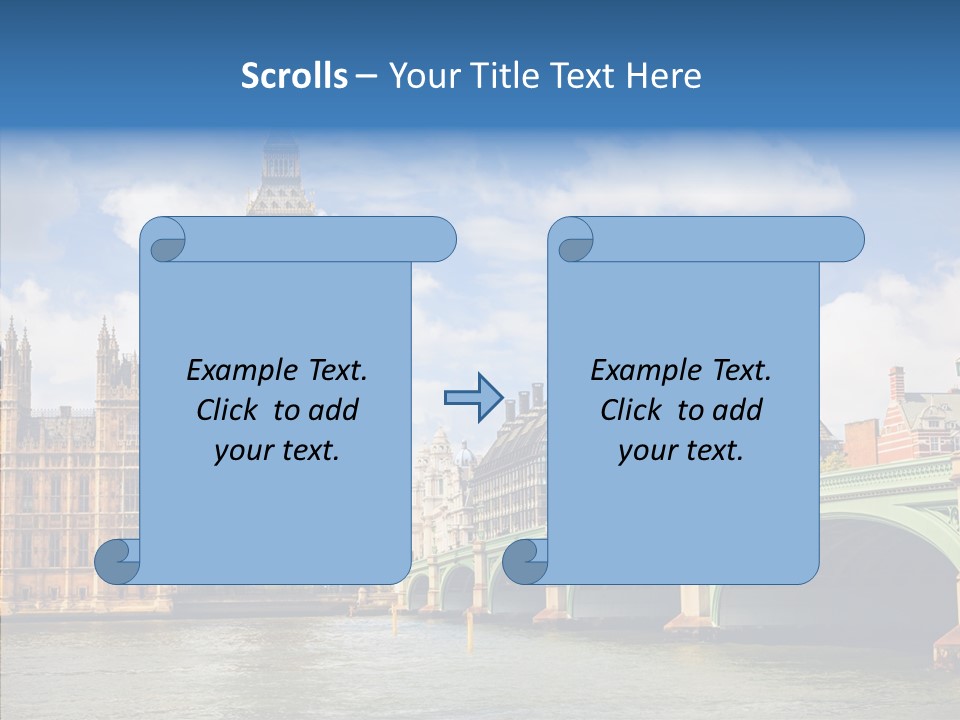 Scrolls – Your Title Text Here

Example Text. Click to add your text.

Example Text. Click to add your text.